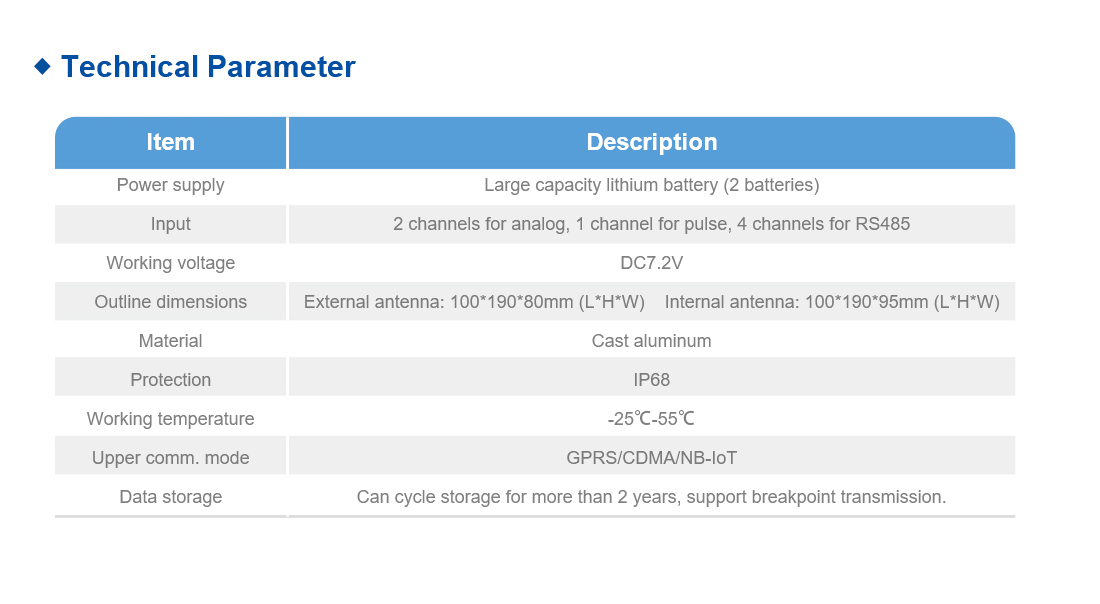 ◆ Technical Parameter

| Item | Description |
|---|---|
| Power supply | Large capacity lithium battery (2 batteries) |
| Input | 2 channels for analog, 1 channel for pulse, 4 channels for RS485 |
| Working voltage | DC7.2V |
| Outline dimensions | External antenna: 100\*190\*80mm (L\*H\*W)    Internal antenna: 100\*190\*95mm (L\*H\*W) |
| Material | Cast aluminum |
| Protection | IP68 |
| Working temperature | -25℃-55℃ |
| Upper comm. mode | GPRS/CDMA/NB-IoT |
| Data storage | Can cycle storage for more than 2 years, support breakpoint transmission. |